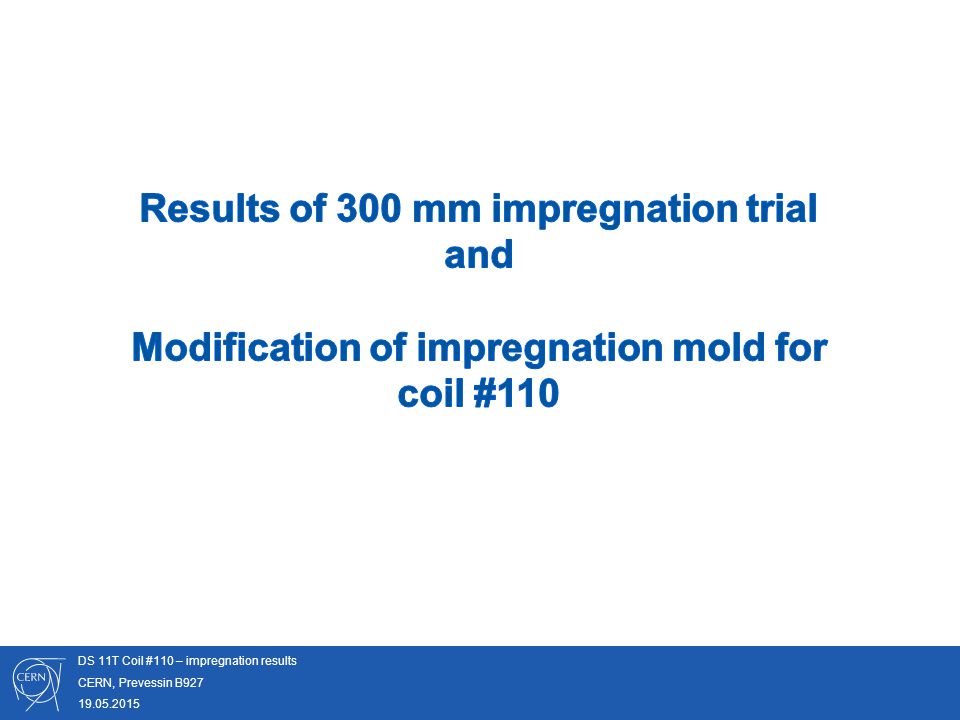 Results of 300 mm impregnation trial
and

Modification of impregnation mold for coil #110

CERN

DS 11T Coil #110 – impregnation results
CERN, Prevessin B927
19.05.2015